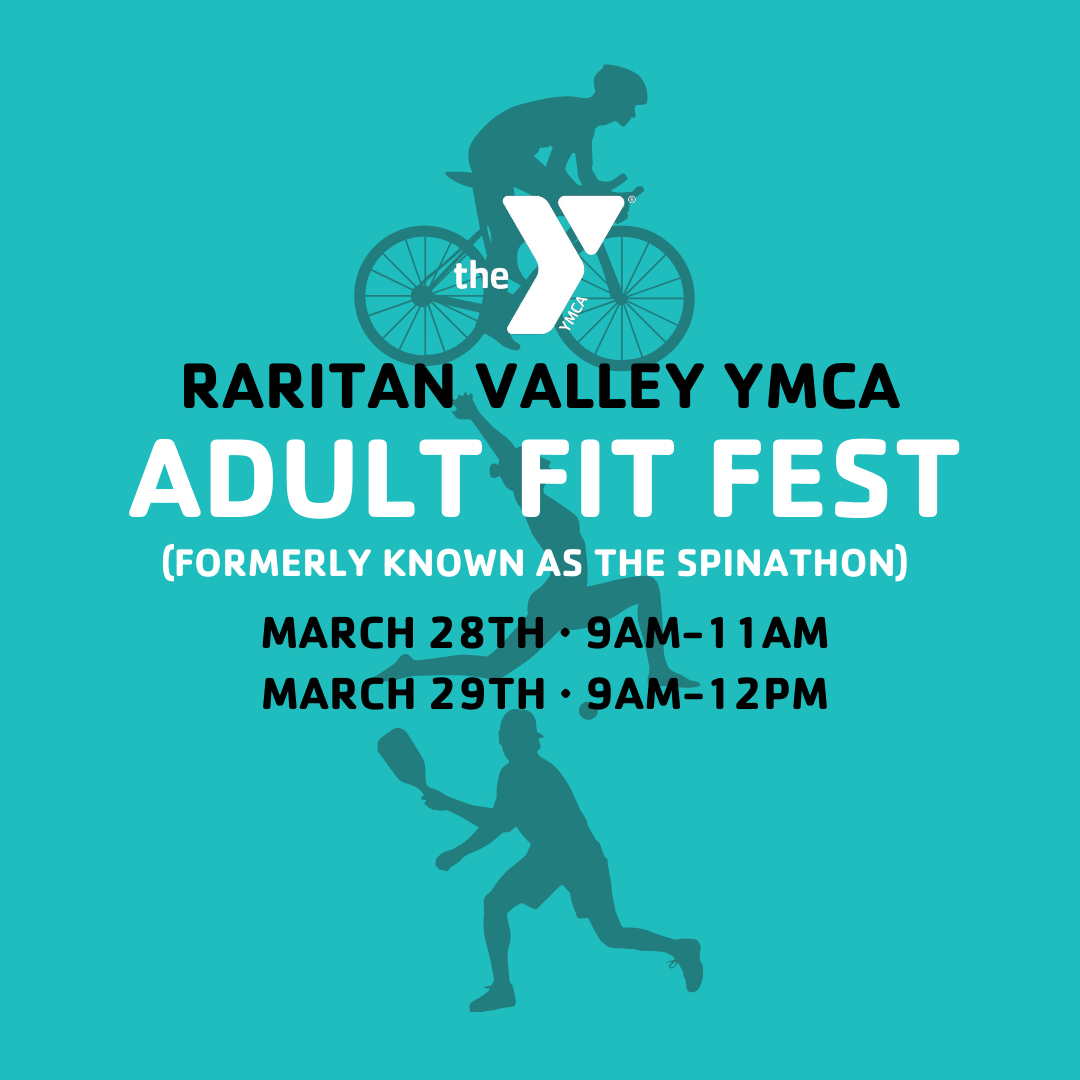 the YMCA

RARITAN VALLEY YMCA
ADULT FIT FEST
(FORMERLY KNOWN AS THE SPINATHON)

MARCH 28TH · 9AM-11AM
MARCH 29TH · 9AM-12PM